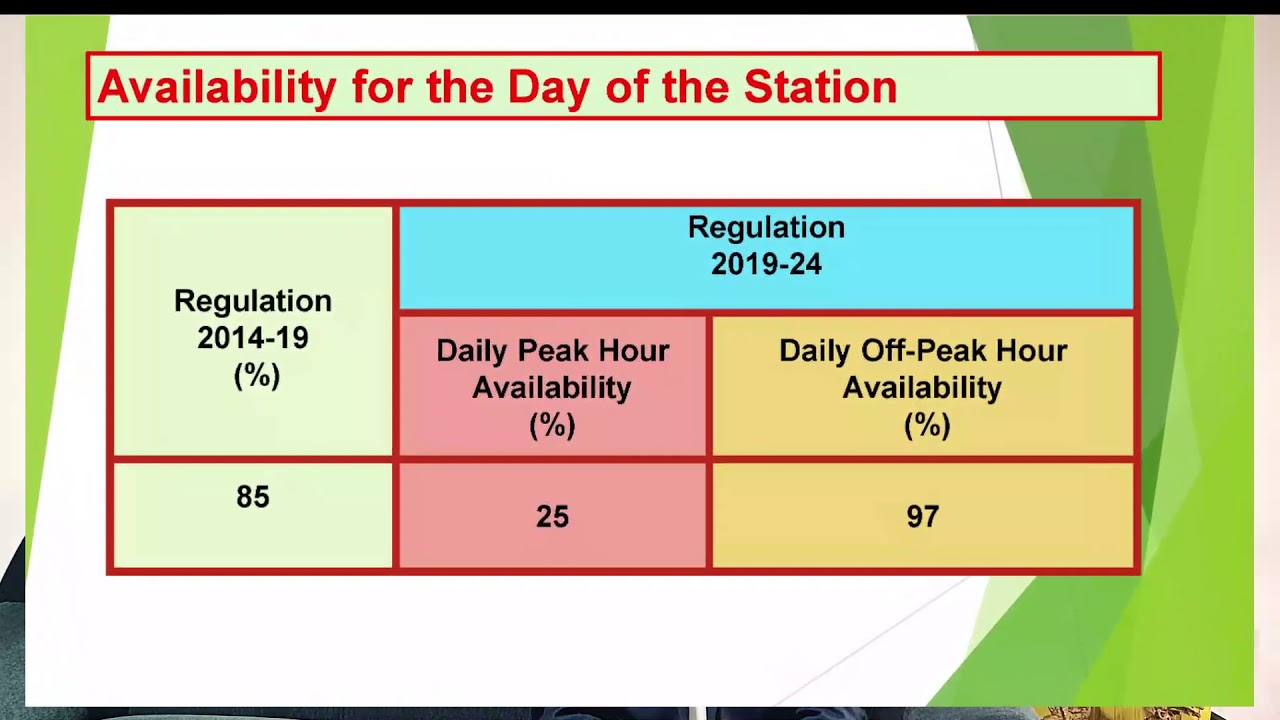 Availability for the Day of the Station

| Regulation 2014-19 (%) | Regulation 2019-24 | |
|---|---|---|
| | Daily Peak Hour Availability (%) | Daily Off-Peak Hour Availability (%) |
| 85 | 25 | 97 |